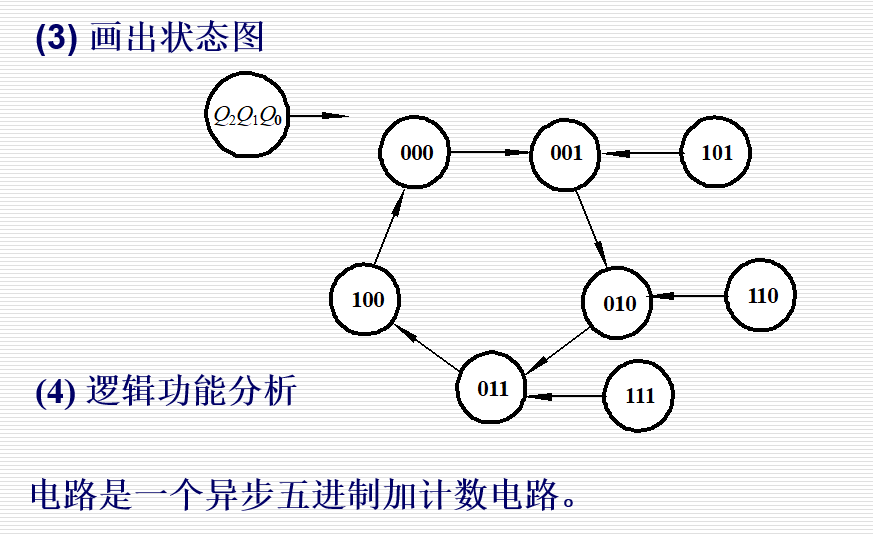 (3) 画出状态图

$Q_2Q_1Q_0$

000

001

101

100

010

110

011

111

(4) 逻辑功能分析

电路是一个异步五进制加计数电路。